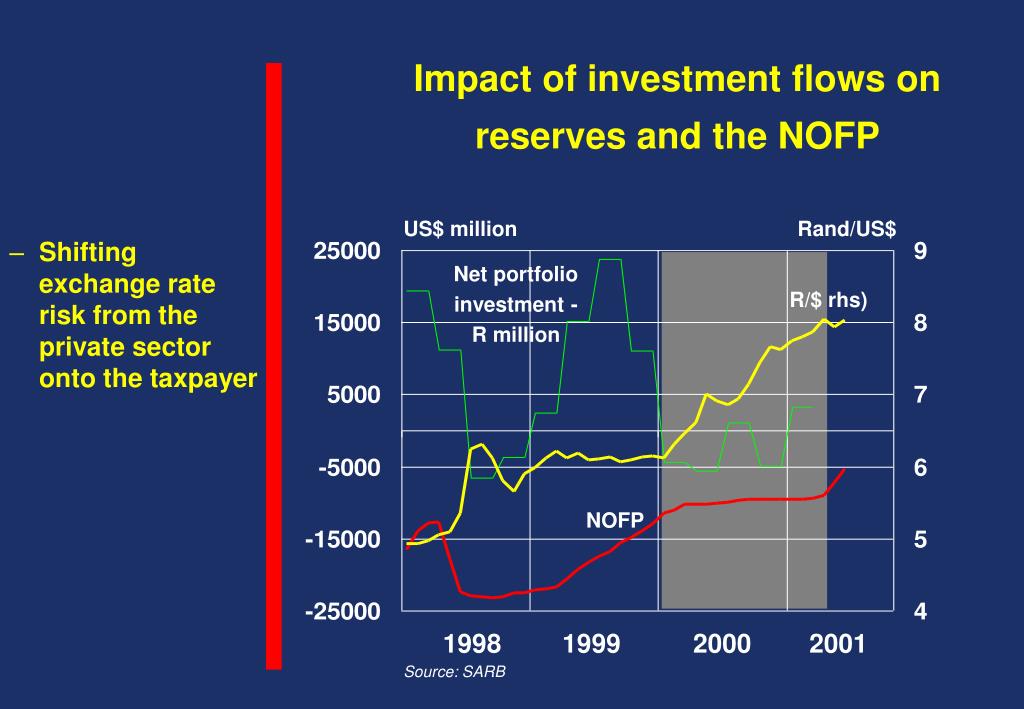 Impact of investment flows on reserves and the NOFP

– Shifting exchange rate risk from the private sector onto the taxpayer

US$ million

Rand/US$

25000
15000
5000
-5000
-15000
-25000

9
8
7
6
5
4

Net portfolio investment - R million

R/$ rhs)

NOFP

1998
1999
2000
2001

Source: SARB